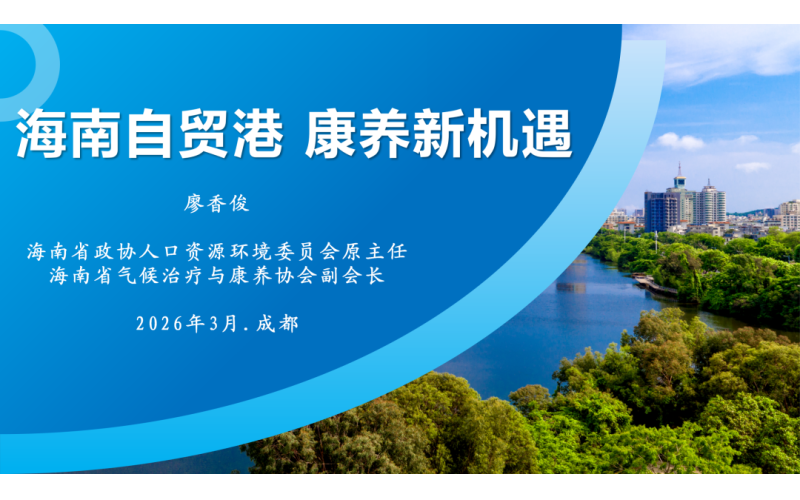 海南自贸港 康养新机遇

廖香俊

海南省政协人口资源环境委员会原主任
海南省气候治疗与康养协会副会长

2026年3月.成都